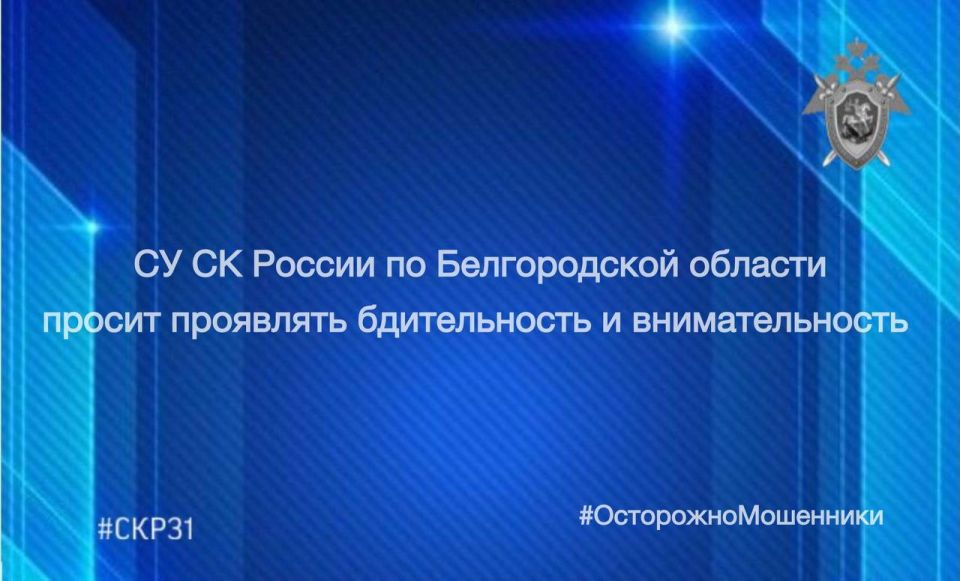 СУ СК России по Белгородской области просит проявлять бдительность и внимательность

#СКР31

#ОсторожноМошенники